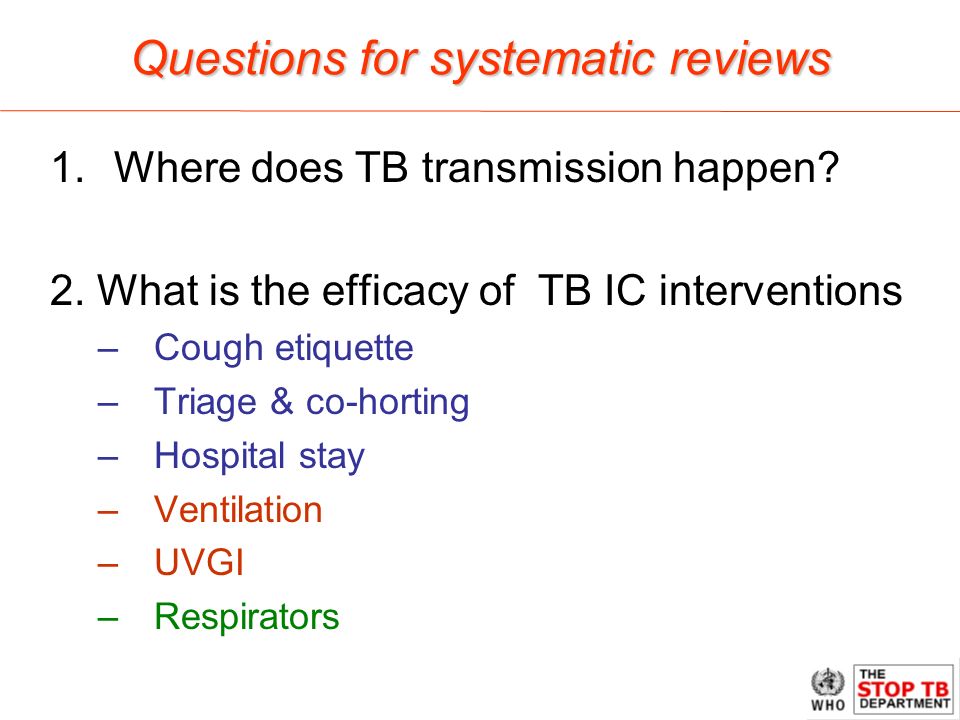 Questions for systematic reviews

1. Where does TB transmission happen?

2. What is the efficacy of TB IC interventions
– Cough etiquette
– Triage & co-horting
– Hospital stay
– Ventilation
– UVGI
– Respirators

WHO
THE STOP TB DEPARTMENT